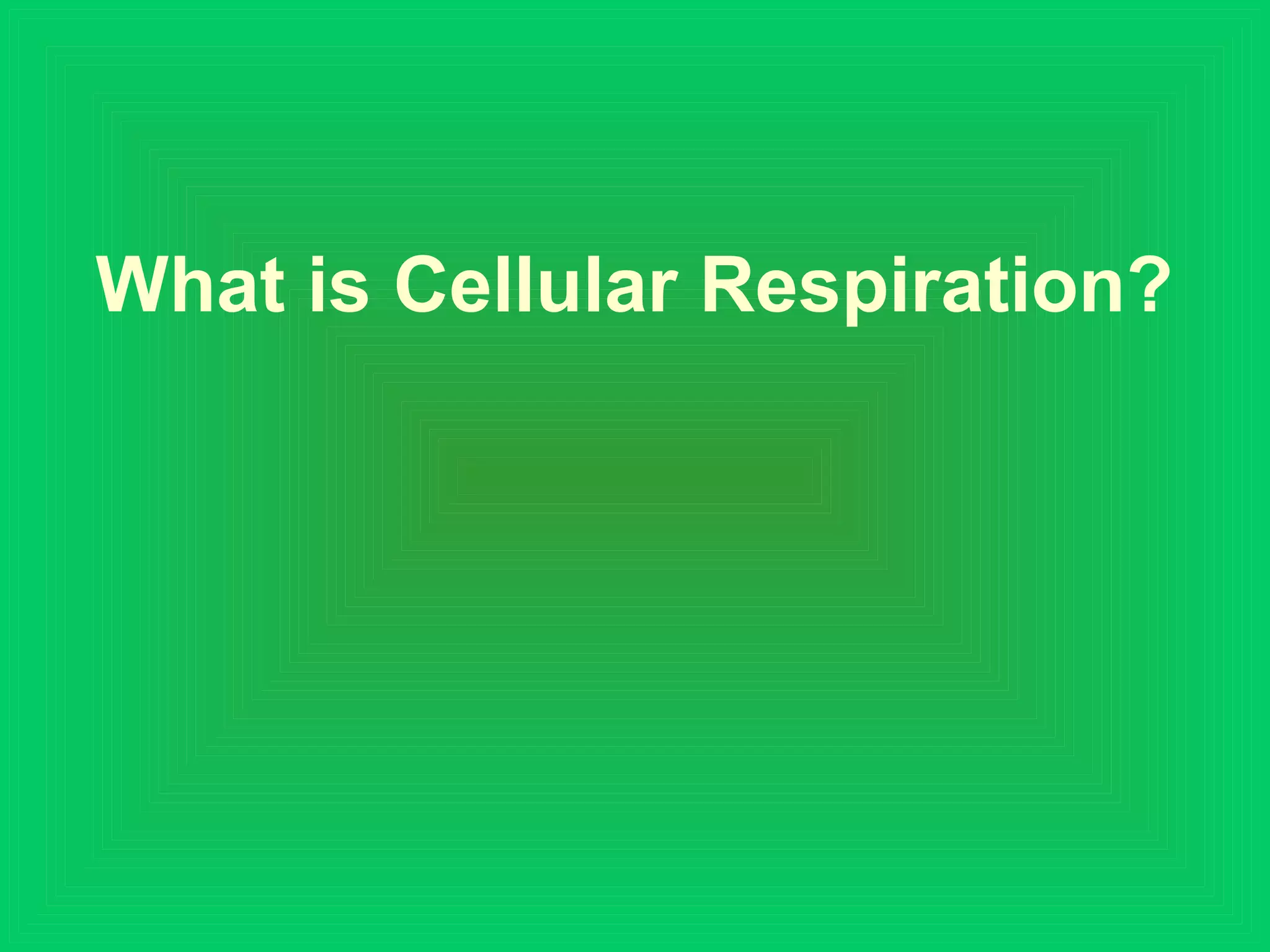 What is Cellular Respiration?